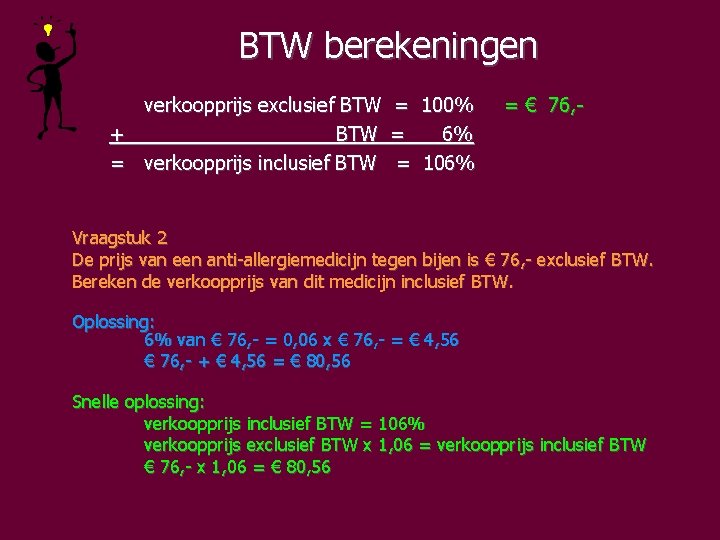 BTW berekeningen

verkoopprijs exclusief BTW = 100% = € 76,-
+ BTW = 6%
= verkoopprijs inclusief BTW = 106%

Vraagstuk 2
De prijs van een anti-allergiemedicijn tegen bijen is € 76,- exclusief BTW.
Bereken de verkoopprijs van dit medicijn inclusief BTW.

Oplossing:
6% van € 76,- = 0,06 x € 76,- = € 4,56
€ 76,- + € 4,56 = € 80,56

Snelle oplossing:
verkoopprijs inclusief BTW = 106%
verkoopprijs exclusief BTW x 1,06 = verkoopprijs inclusief BTW
€ 76,- x 1,06 = € 80,56